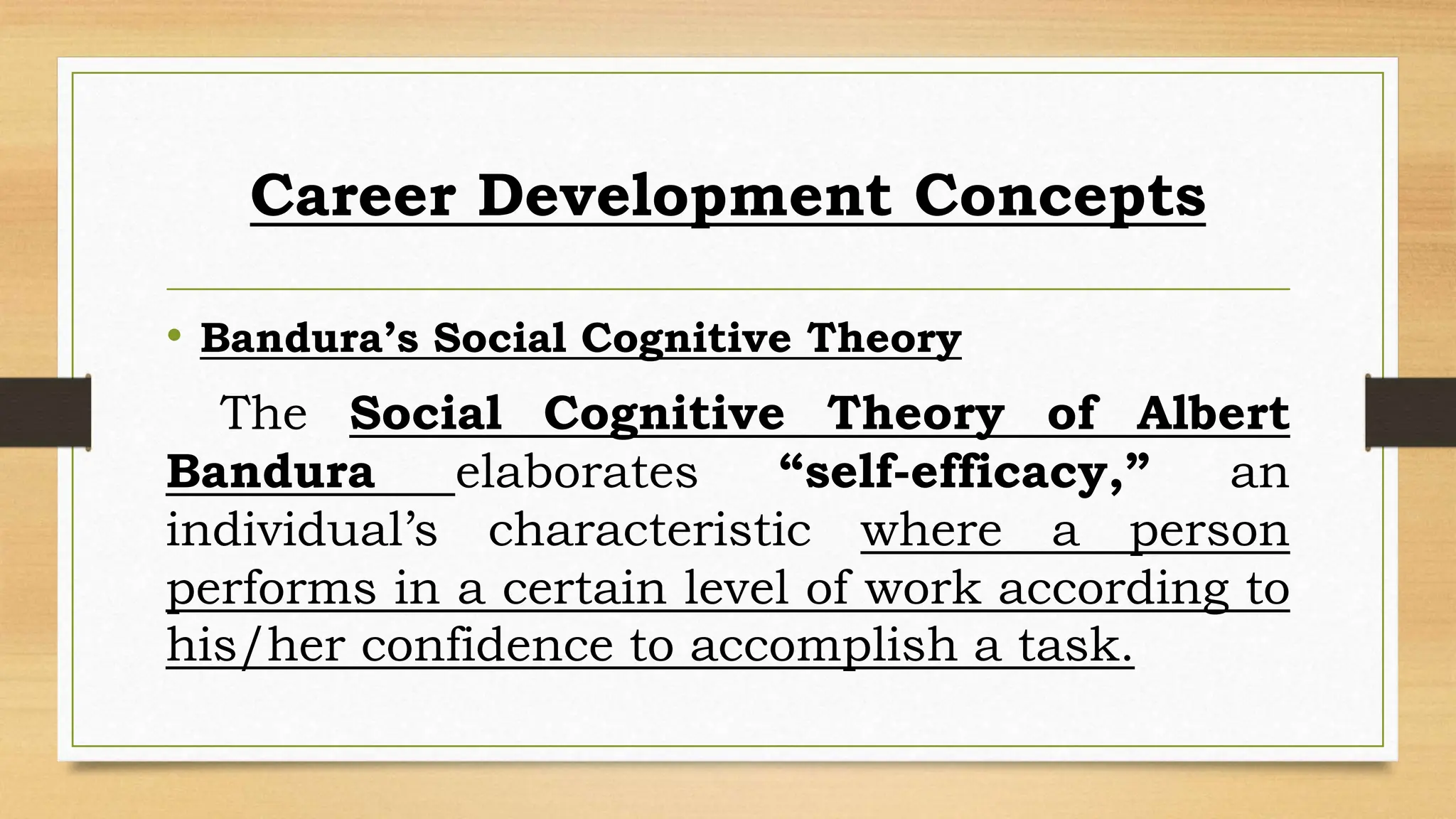 Career Development Concepts

• Bandura’s Social Cognitive Theory

The Social Cognitive Theory of Albert Bandura elaborates “self-efficacy,” an individual’s characteristic where a person performs in a certain level of work according to his/her confidence to accomplish a task.